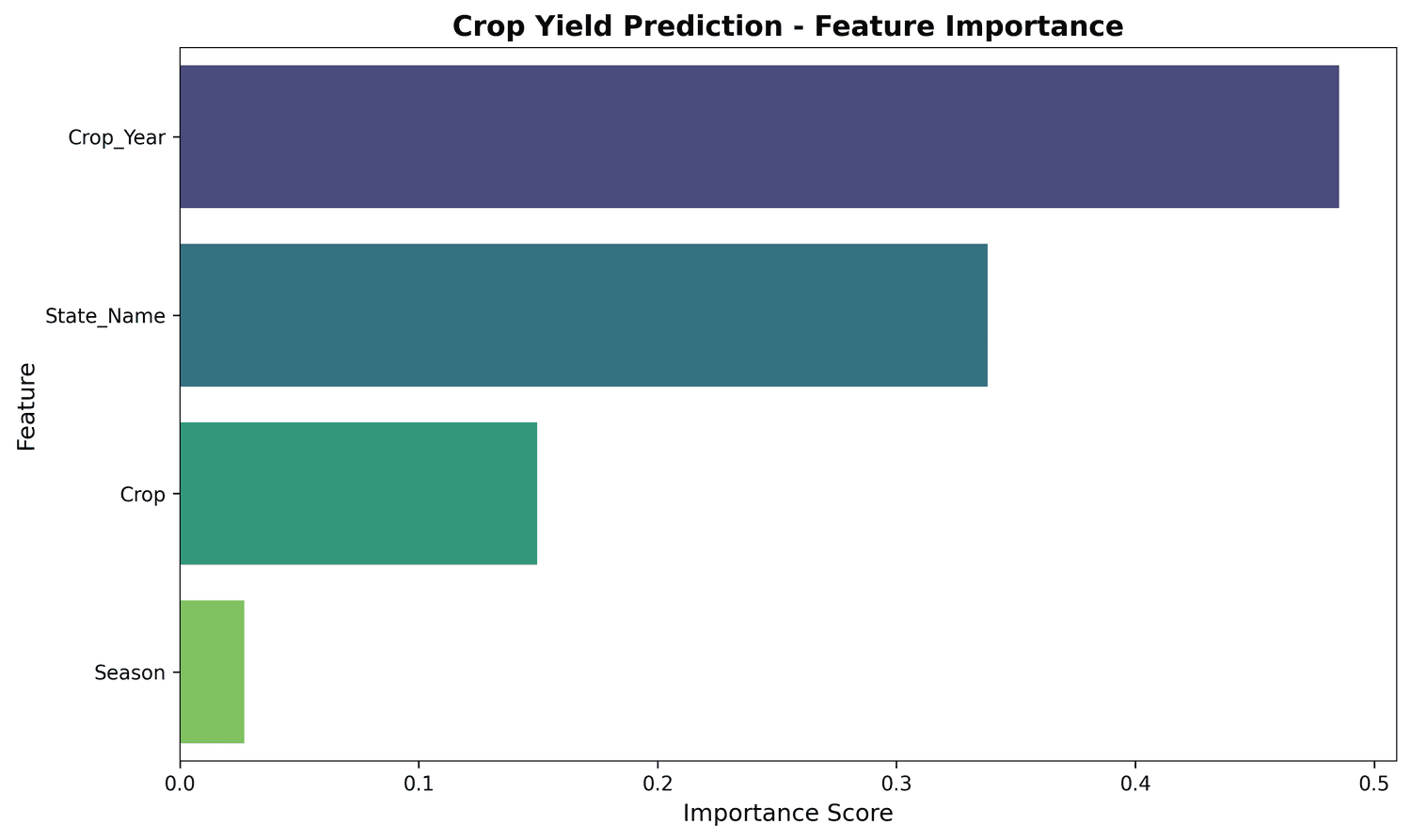 Crop Yield Prediction - Feature Importance

Feature

Crop_Year

State_Name

Crop

Season

0.0
0.1
0.2
0.3
0.4
0.5

Importance Score